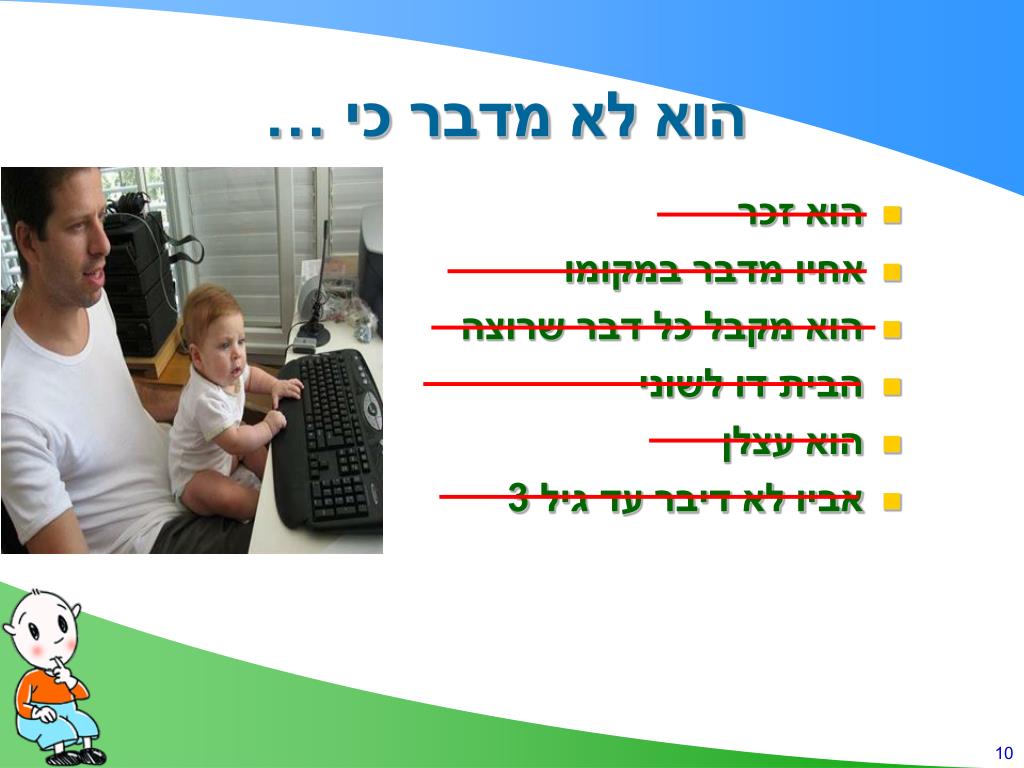 הוא לא מדבר כי ...

- הוא זכר
- אחיו מדבר במקומו
- הוא מקבל כל דבר שרוצה
- הבית דו לשוני
- הוא עצלן
- אביו לא דיבר עד גיל 3

10